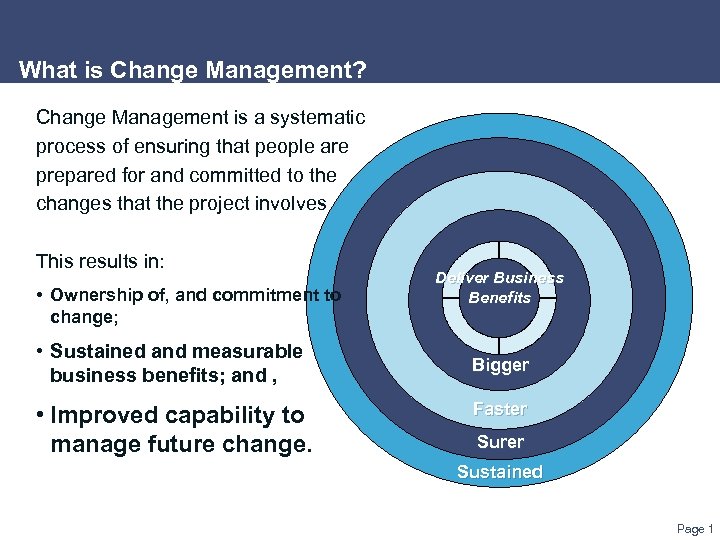 What is Change Management?

Change Management is a systematic process of ensuring that people are prepared for and committed to the changes that the project involves

This results in:

• Ownership of, and commitment to change;

• Sustained and measurable business benefits; and ,

• Improved capability to manage future change.

Deliver Business Benefits

Bigger

Faster

Surer

Sustained

Page 1